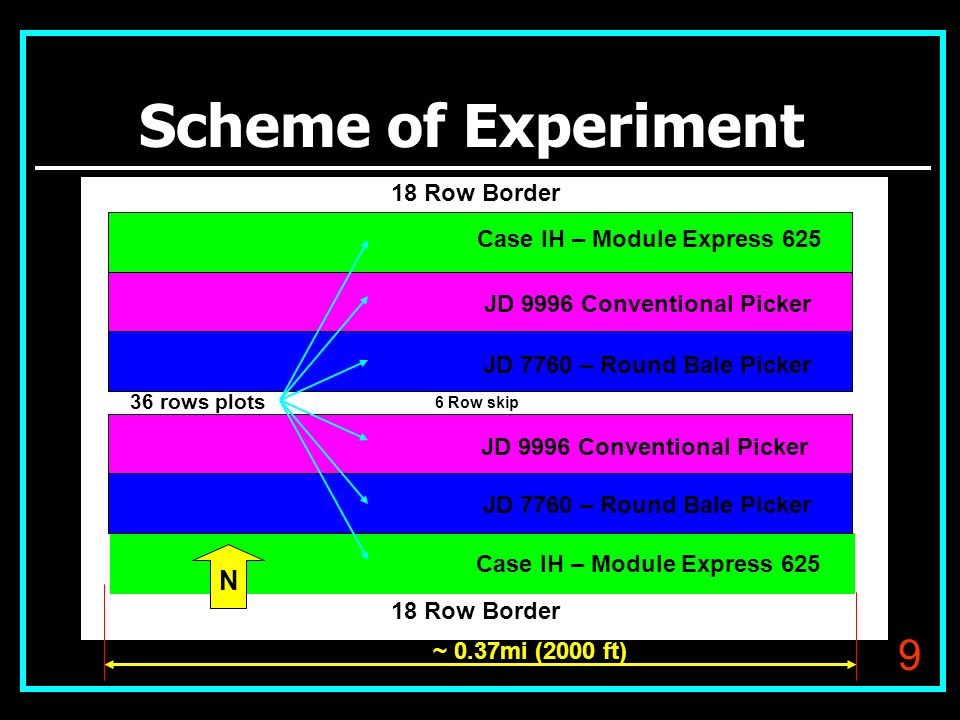 Scheme of Experiment

18 Row Border

Case IH – Module Express 625

JD 9996 Conventional Picker

JD 7760 – Round Bale Picker

36 rows plots

6 Row skip

JD 9996 Conventional Picker

JD 7760 – Round Bale Picker

Case IH – Module Express 625

N

18 Row Border

~ 0.37mi (2000 ft)

9